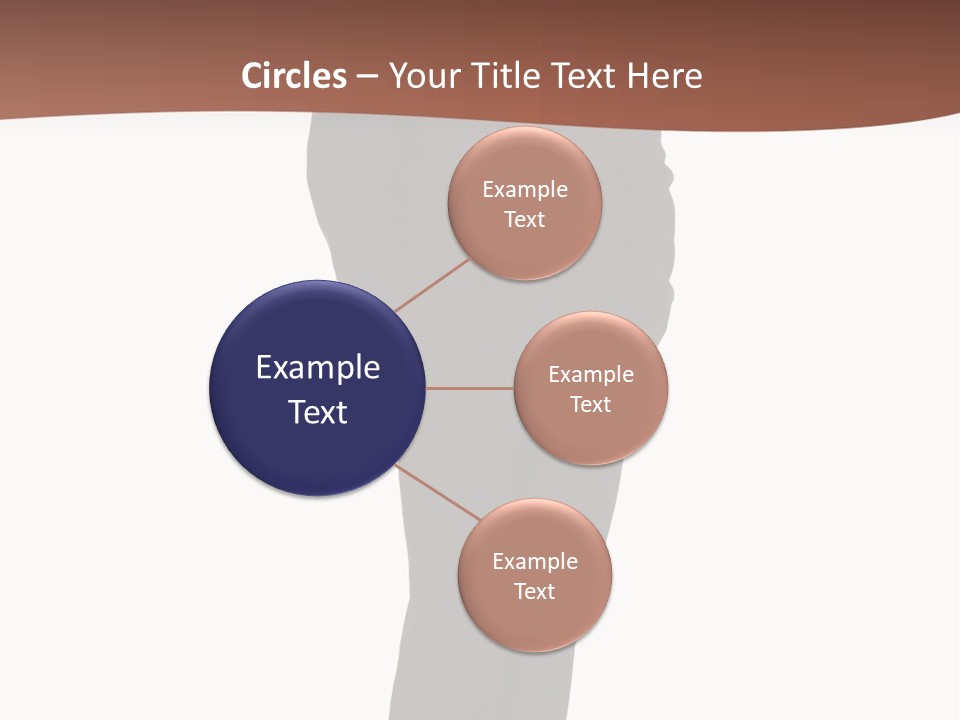 Circles – Your Title Text Here

Example Text

Example Text

Example Text

Example Text